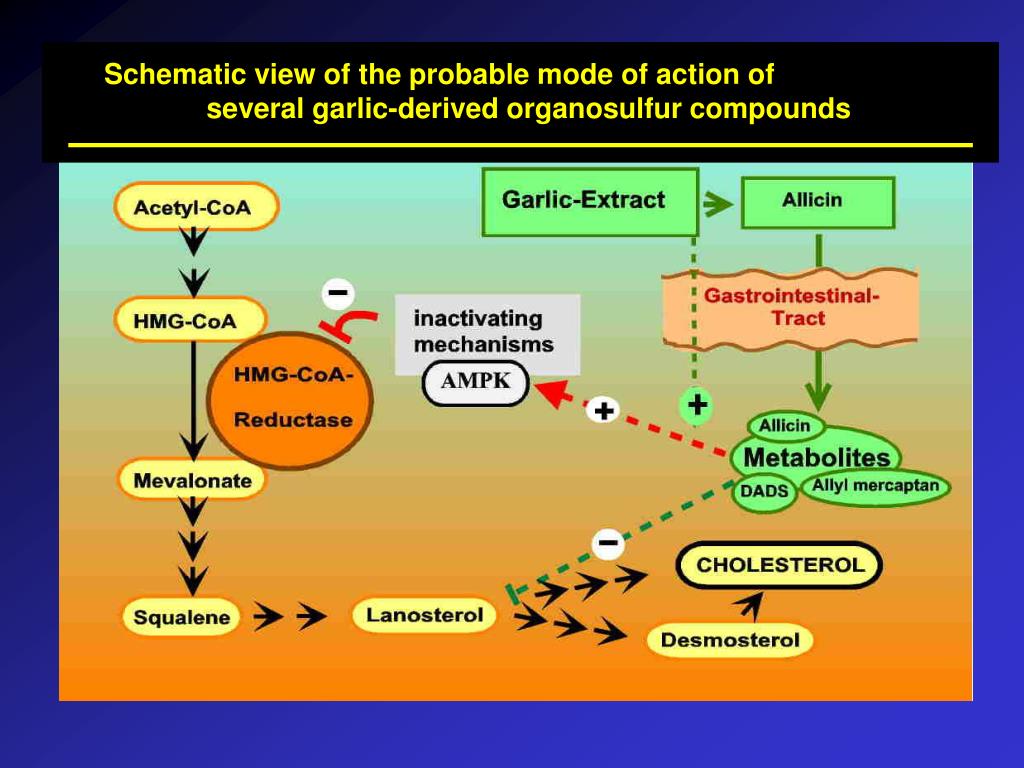 Schematic view of the probable mode of action of several garlic-derived organosulfur compounds

Acetyl-CoA

HMG-CoA

HMG-CoA-Reductase

Mevalonate

Squalene

Lanosterol

−

inactivating mechanisms

AMPK

+

Garlic-Extract

Allicin

Gastrointestinal-Tract

+

Allicin

Metabolites

DADS

Allyl mercaptan

−

CHOLESTEROL

Desmosterol